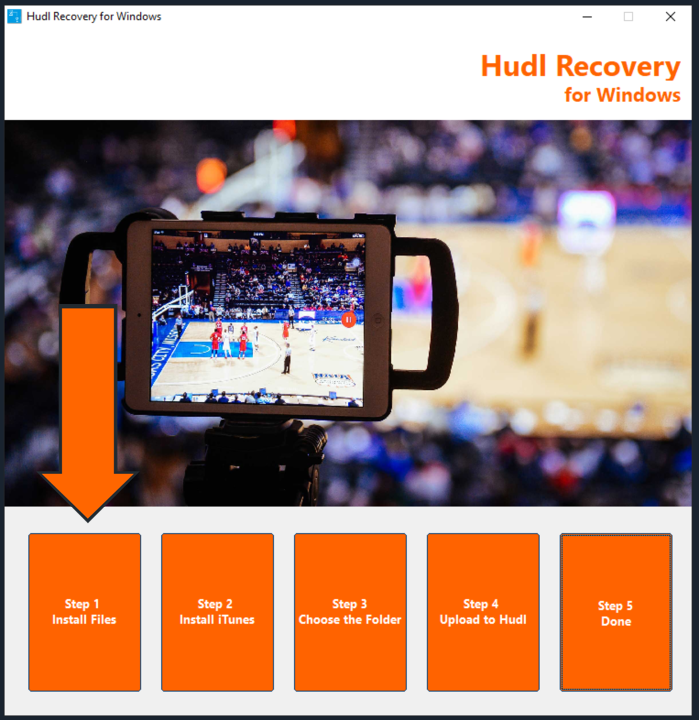 Hudl Recovery for Windows

Hudl Recovery
for Windows

Step 1
Install Files

Step 2
Install iTunes

Step 3
Choose the Folder

Step 4
Upload to Hudl

Step 5
Done